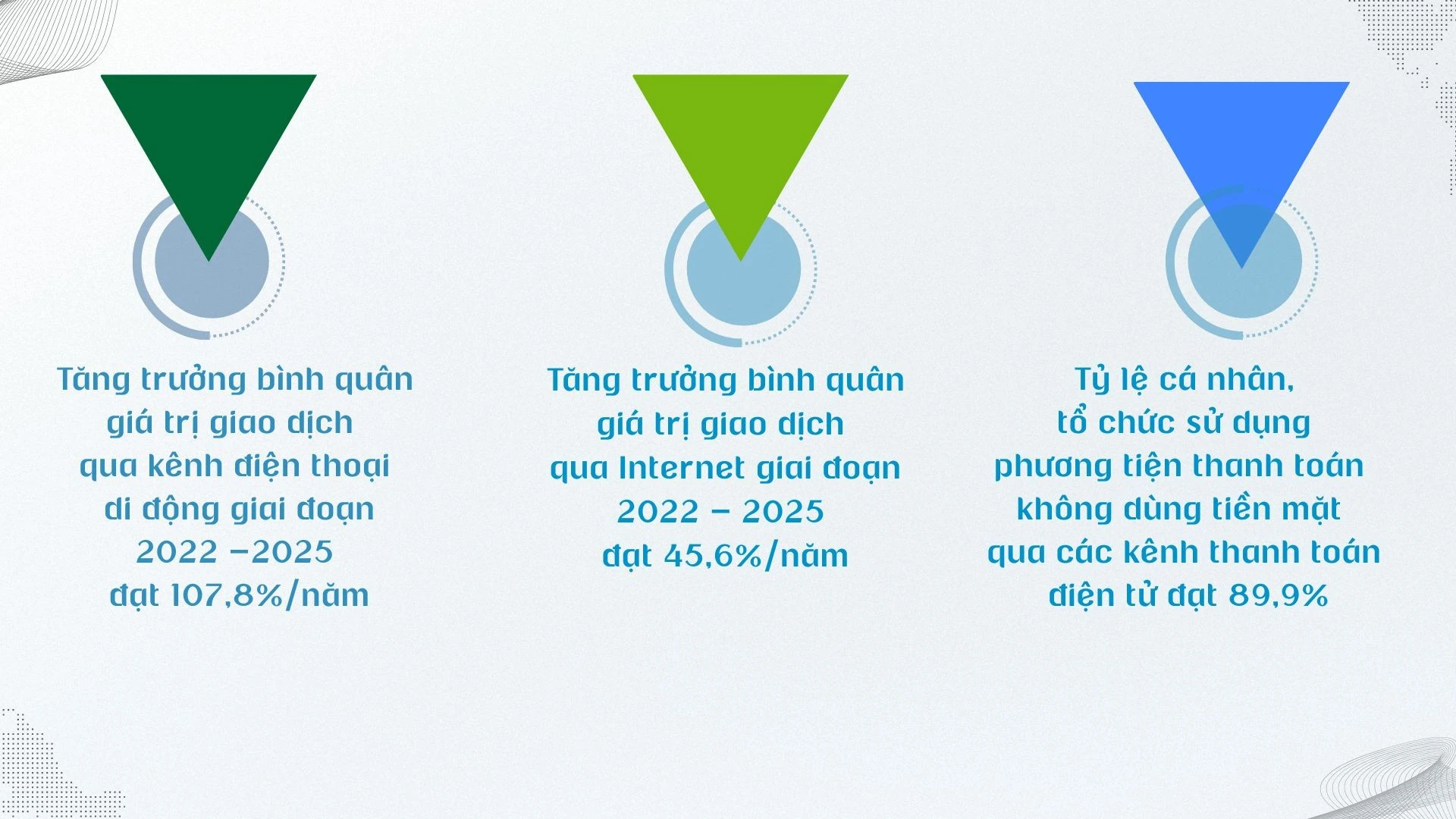 Tăng trưởng bình quân giá trị giao dịch qua kênh điện thoại di động giai đoạn 2022 –2025 đạt 107,8%/năm

Tăng trưởng bình quân giá trị giao dịch qua Internet giai đoạn 2022 – 2025 đạt 45,6%/năm

Tỷ lệ cá nhân, tổ chức sử dụng phương tiện thanh toán không dùng tiền mặt qua các kênh thanh toán điện tử đạt 89,9%